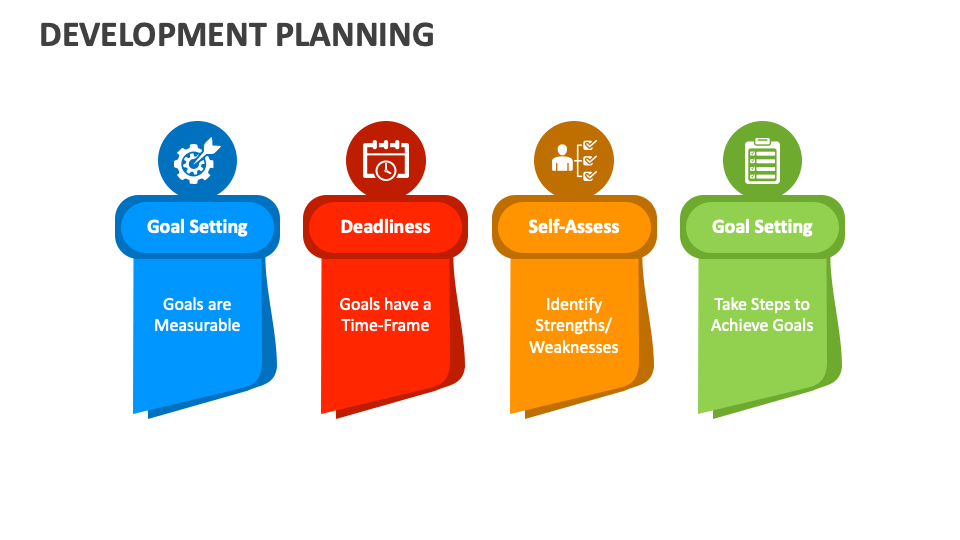 DEVELOPMENT PLANNING

Goal Setting

Goals are Measurable

Deadliness

Goals have a Time-Frame

Self-Assess

Identify Strengths/ Weaknesses

Goal Setting

Take Steps to Achieve Goals